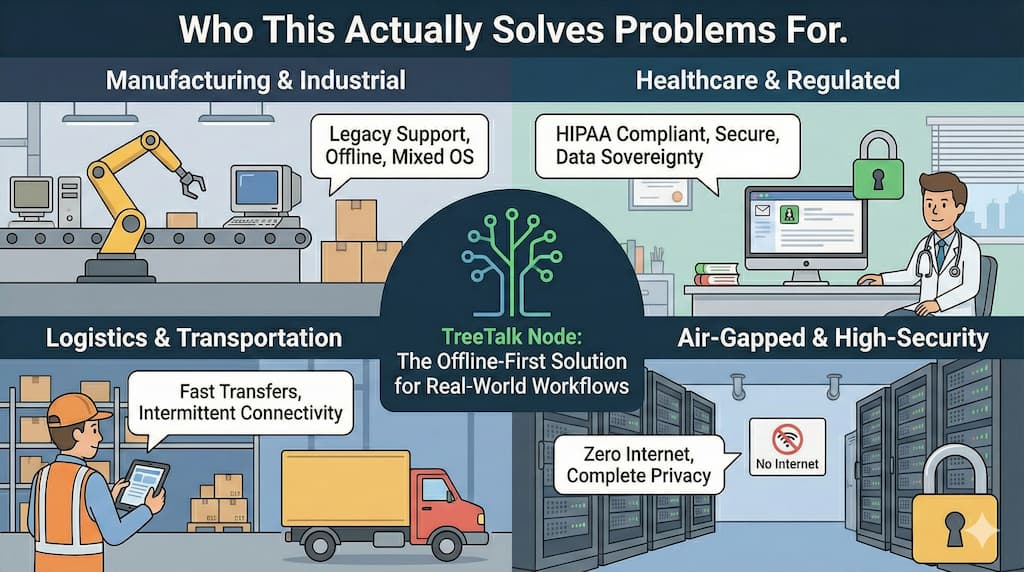 Who This Actually Solves Problems For.

Manufacturing & Industrial

Legacy Support, Offline, Mixed OS

Healthcare & Regulated

HIPAA Compliant, Secure, Data Sovereignty

TreeTalk Node:
The Offline-First Solution for Real-World Workflows

Logistics & Transportation

Fast Transfers, Intermittent Connectivity

Air-Gapped & High-Security

Zero Internet, Complete Privacy

No Internet